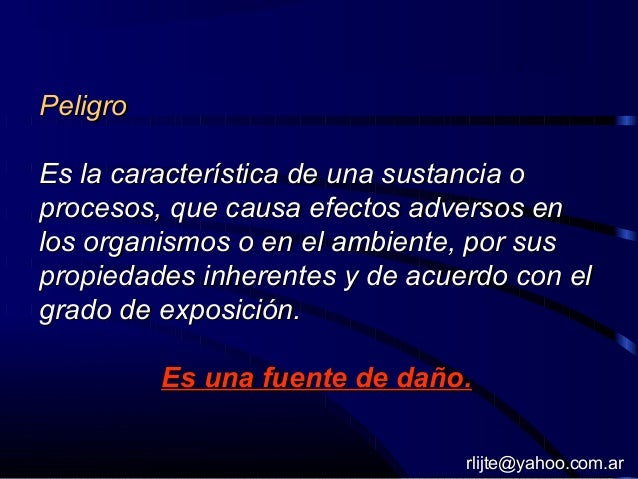 Peligro

Es la característica de una sustancia o procesos, que causa efectos adversos en los organismos o en el ambiente, por sus propiedades inherentes y de acuerdo con el grado de exposición.

Es una fuente de daño.

rlijte@yahoo.com.ar